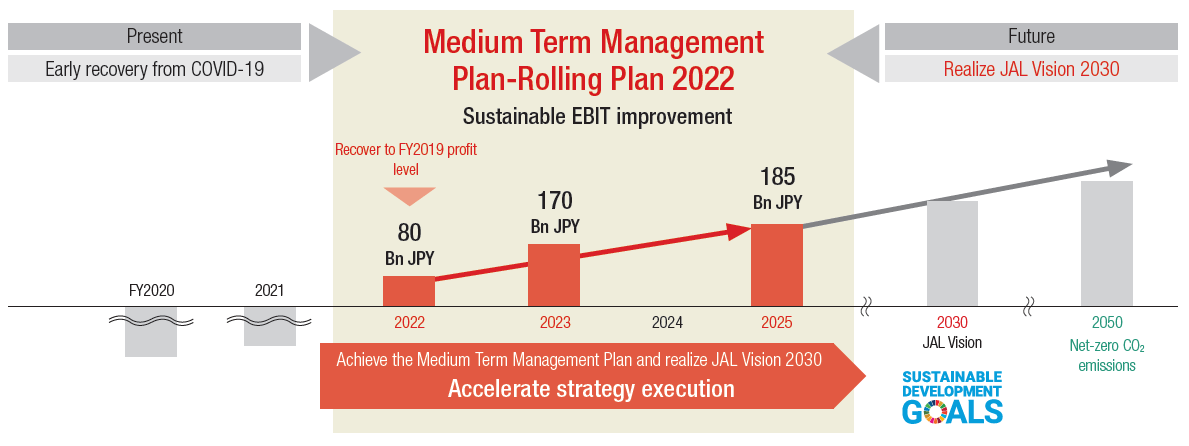 Present

Early recovery from COVID-19

Medium Term Management Plan-Rolling Plan 2022

Sustainable EBIT improvement

Future

Realize JAL Vision 2030

Recover to FY2019 profit level

80 Bn JPY

170 Bn JPY

185 Bn JPY

FY2020

2021

2022

2023

2024

2025

2030 JAL Vision

2050 Net-zero $CO_2$ emissions

Achieve the Medium Term Management Plan and realize JAL Vision 2030

Accelerate strategy execution

SUSTAINABLE DEVELOPMENT GOALS